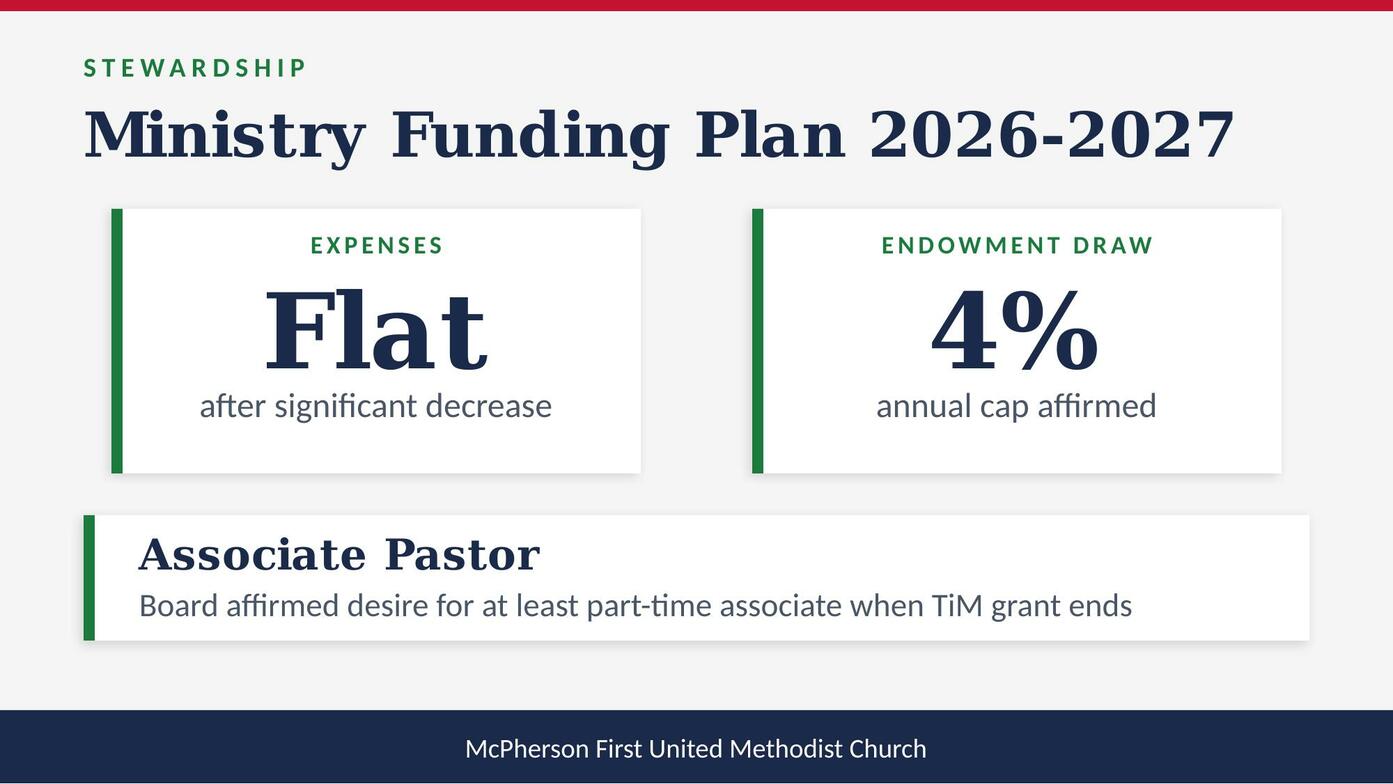 STEWARDSHIP

Ministry Funding Plan 2026-2027

EXPENSES

Flat

after significant decrease

ENDOWMENT DRAW

4%

annual cap affirmed

Associate Pastor

Board affirmed desire for at least part-time associate when TiM grant ends

McPherson First United Methodist Church